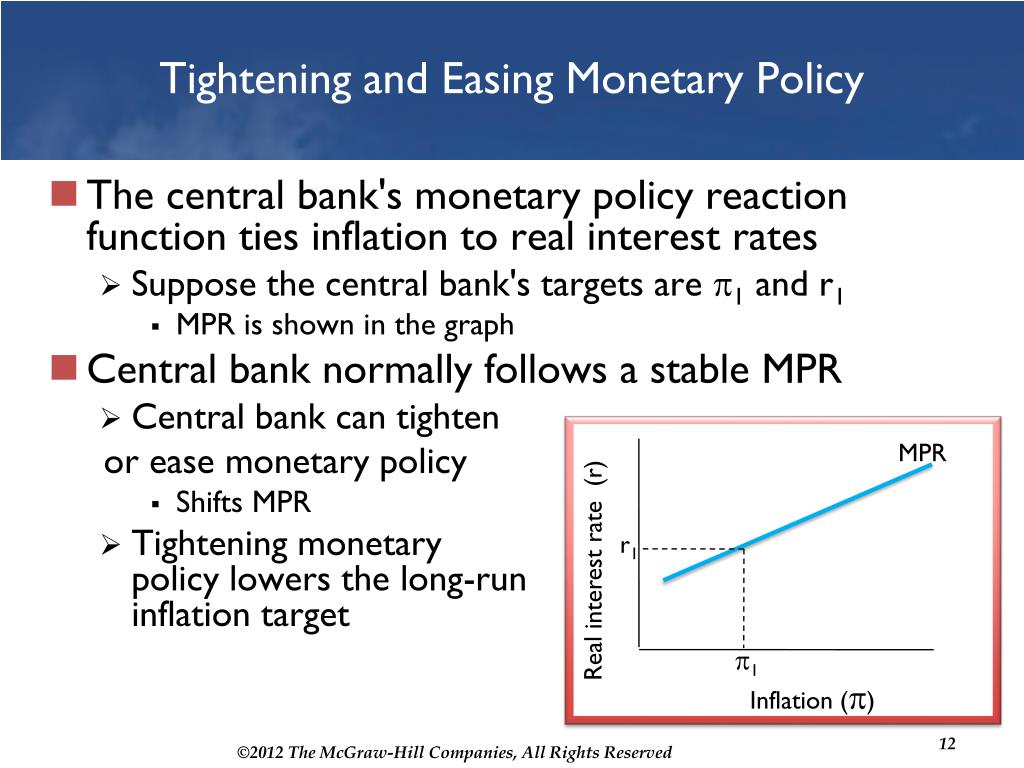 Tightening and Easing Monetary Policy

The central bank's monetary policy reaction function ties inflation to real interest rates

Suppose the central bank's targets are $\pi_1$ and $r_1$

MPR is shown in the graph

Central bank normally follows a stable MPR

Central bank can tighten or ease monetary policy

Shifts MPR

Tightening monetary policy lowers the long-run inflation target

MPR

Real interest rate (r)

$r_1$

$\pi_1$

Inflation ($\pi$)

©2012 The McGraw-Hill Companies, All Rights Reserved

12